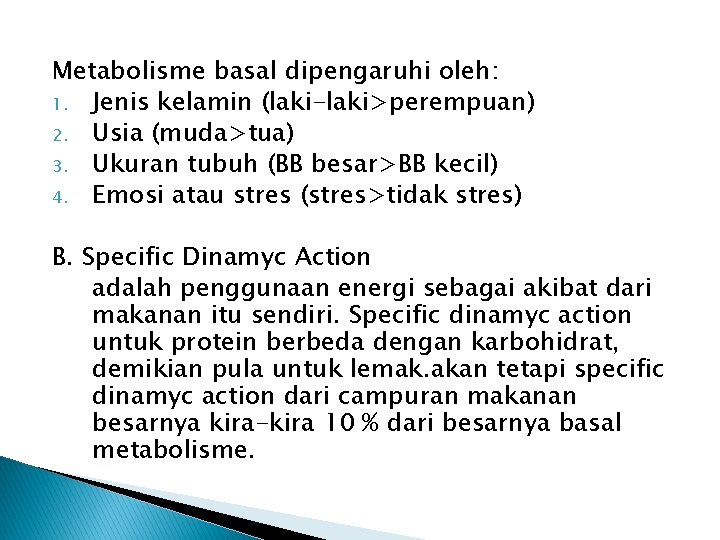 Metabolisme basal dipengaruhi oleh:
1. Jenis kelamin (laki-laki>perempuan)
2. Usia (muda>tua)
3. Ukuran tubuh (BB besar>BB kecil)
4. Emosi atau stres (stres>tidak stres)

B. Specific Dinamyc Action
adalah penggunaan energi sebagai akibat dari makanan itu sendiri. Specific dinamyc action untuk protein berbeda dengan karbohidrat, demikian pula untuk lemak.akan tetapi specific dinamyc action dari campuran makanan besarnya kira-kira 10 % dari besarnya basal metabolisme.